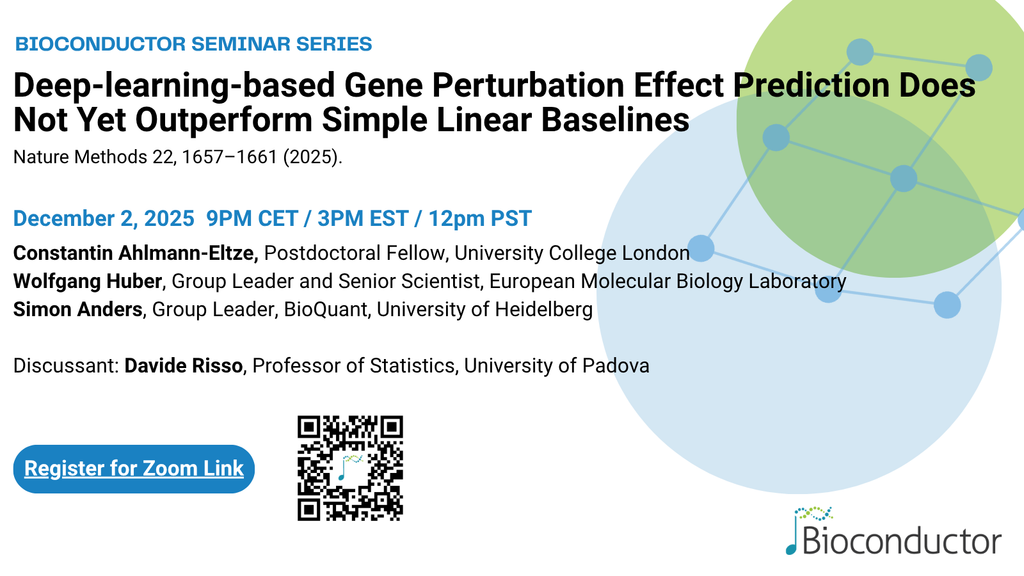 BIOCONDUCTOR SEMINAR SERIES

Deep-learning-based Gene Perturbation Effect Prediction Does Not Yet Outperform Simple Linear Baselines

Nature Methods 22, 1657–1661 (2025).

December 2, 2025 9PM CET / 3PM EST / 12pm PST

Constantin Ahlmann-Eltze, Postdoctoral Fellow, University College London
Wolfgang Huber, Group Leader and Senior Scientist, European Molecular Biology Laboratory
Simon Anders, Group Leader, BioQuant, University of Heidelberg

Discussant: Davide Risso, Professor of Statistics, University of Padova

Register for Zoom Link

Bioconductor